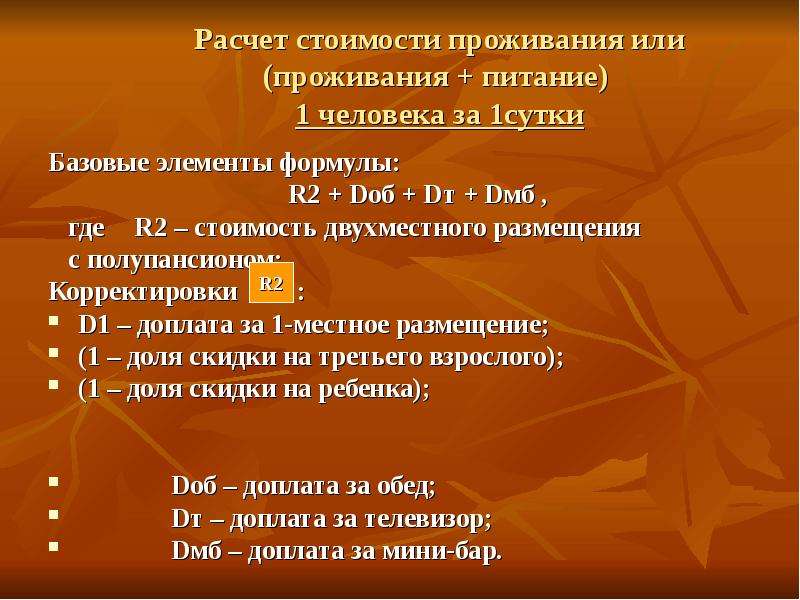 Расчет стоимости проживания или (проживания + питание)
1 человека за 1сутки

Базовые элементы формулы:
R2 + Dоб + Dт + Dмб ,
где R2 – стоимость двухместного размещения с полупансионом;

Корректировки R2 :
• D1 – доплата за 1-местное размещение;
• (1 – доля скидки на третьего взрослого);
• (1 – доля скидки на ребенка);

• Dоб – доплата за обед;
• Dт – доплата за телевизор;
• Dмб – доплата за мини-бар.